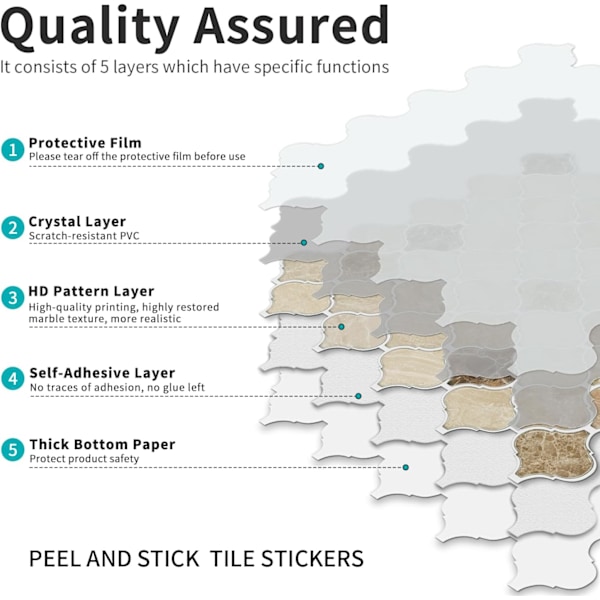 Quality Assured

It consists of 5 layers which have specific functions

1 Protective Film
Please tear off the protective film before use

2 Crystal Layer
Scratch-resistant PVC

3 HD Pattern Layer
High-quality printing, highly restored marble texture, more realistic

4 Self-Adhesive Layer
No traces of adhesion, no glue left

5 Thick Bottom Paper
Protect product safety

PEEL AND STICK TILE STICKERS